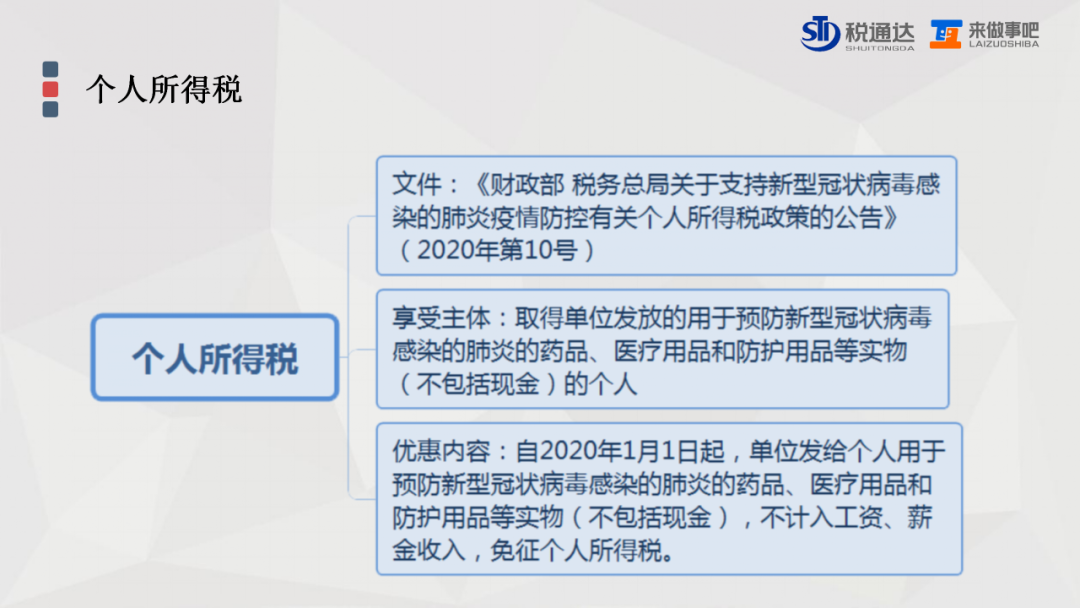 税通达 SHUITONGDA 来做事吧 LAIZUOSHIBA

个人所得税

个人所得税

文件：《财政部 税务总局关于支持新型冠状病毒感染的肺炎疫情防控有关个人所得税政策的公告》（2020年第10号）

享受主体：取得单位发放的用于预防新型冠状病毒感染的肺炎的药品、医疗用品和防护用品等实物（不包括现金）的个人

优惠内容：自2020年1月1日起，单位发给个人用于预防新型冠状病毒感染的肺炎的药品、医疗用品和防护用品等实物（不包括现金），不计入工资、薪金收入，免征个人所得税。